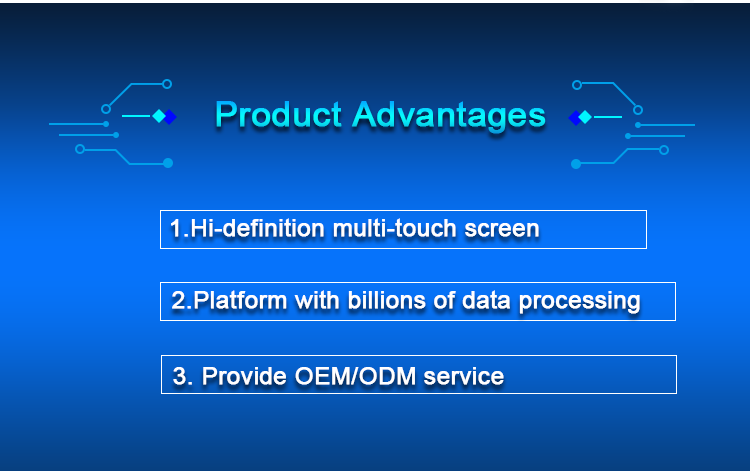 Product Advantages

1.Hi-definition multi-touch screen

2.Platform with billions of data processing

3. Provide OEM/ODM service